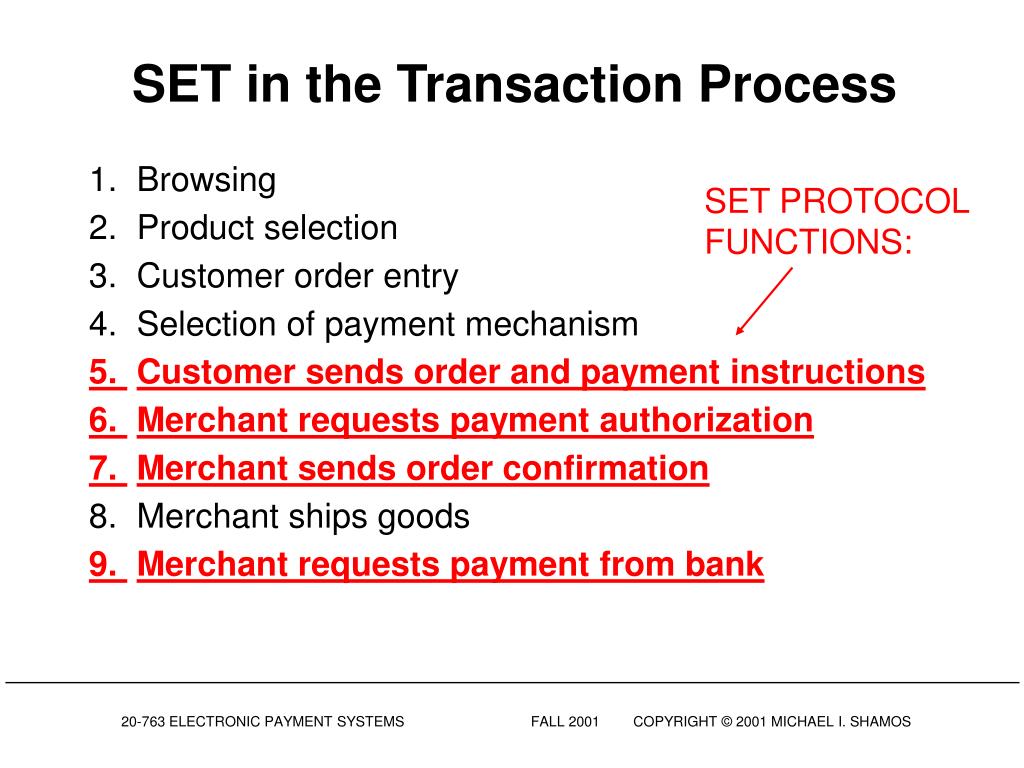 SET in the Transaction Process

1. Browsing
2. Product selection
3. Customer order entry
4. Selection of payment mechanism
5. Customer sends order and payment instructions
6. Merchant requests payment authorization
7. Merchant sends order confirmation
8. Merchant ships goods
9. Merchant requests payment from bank

SET PROTOCOL FUNCTIONS:

20-763 ELECTRONIC PAYMENT SYSTEMS FALL 2001 COPYRIGHT © 2001 MICHAEL I. SHAMOS